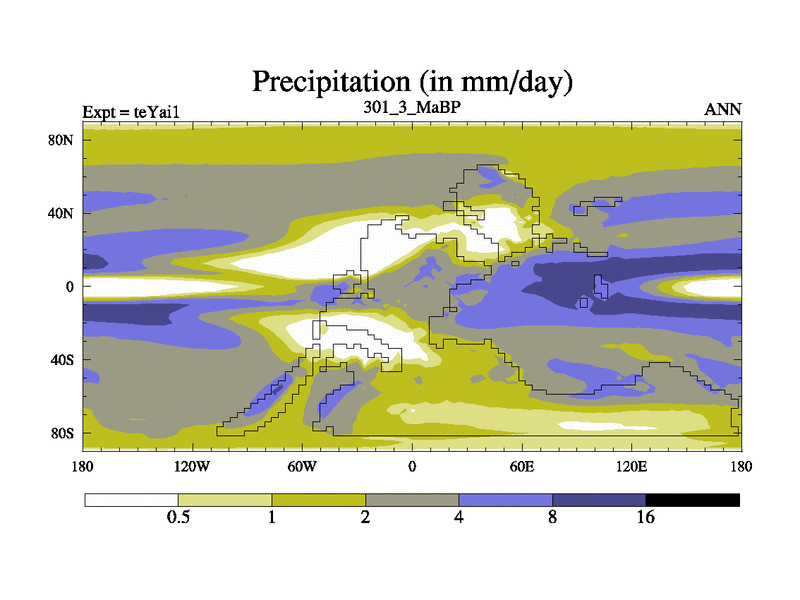 Precipitation (in mm/day)

Expt = teYai1

301_3_MaBP

ANN

80N

40N

0

40S

80S

180

120W

60W

0

60E

120E

180

0.5

1

2

4

8

16